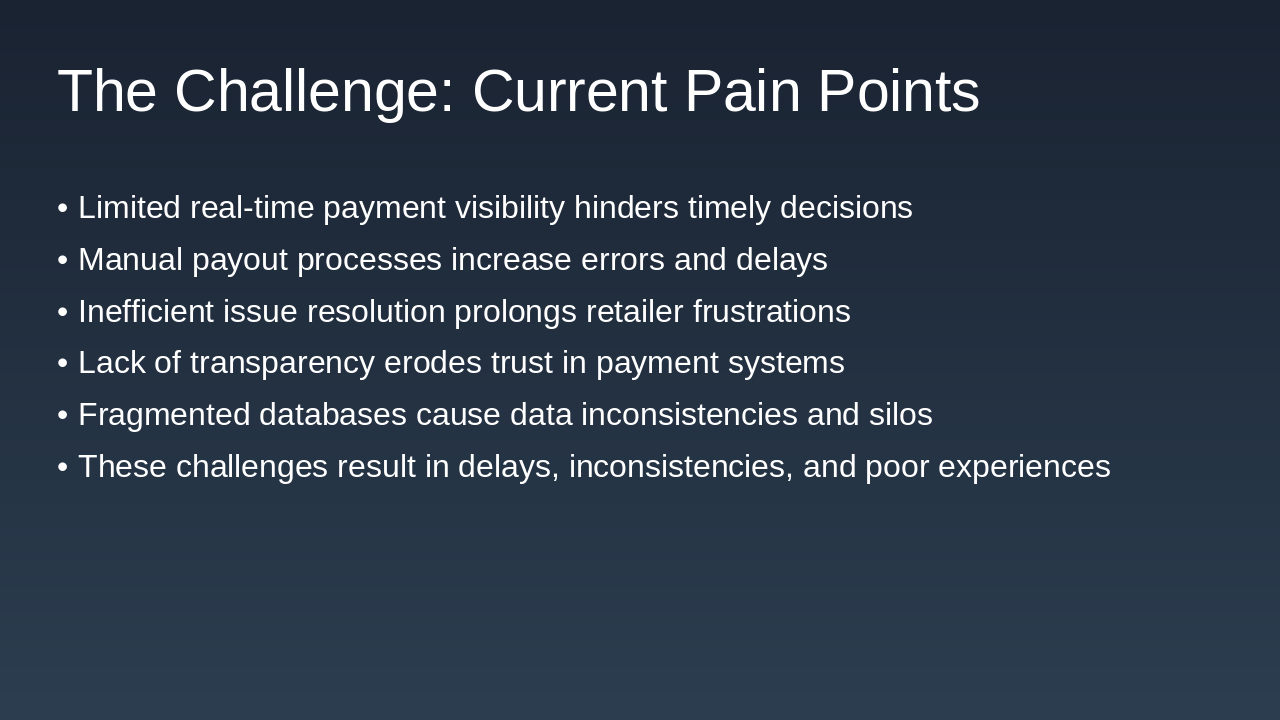 The Challenge: Current Pain Points

• Limited real-time payment visibility hinders timely decisions
• Manual payout processes increase errors and delays
• Inefficient issue resolution prolongs retailer frustrations
• Lack of transparency erodes trust in payment systems
• Fragmented databases cause data inconsistencies and silos
• These challenges result in delays, inconsistencies, and poor experiences